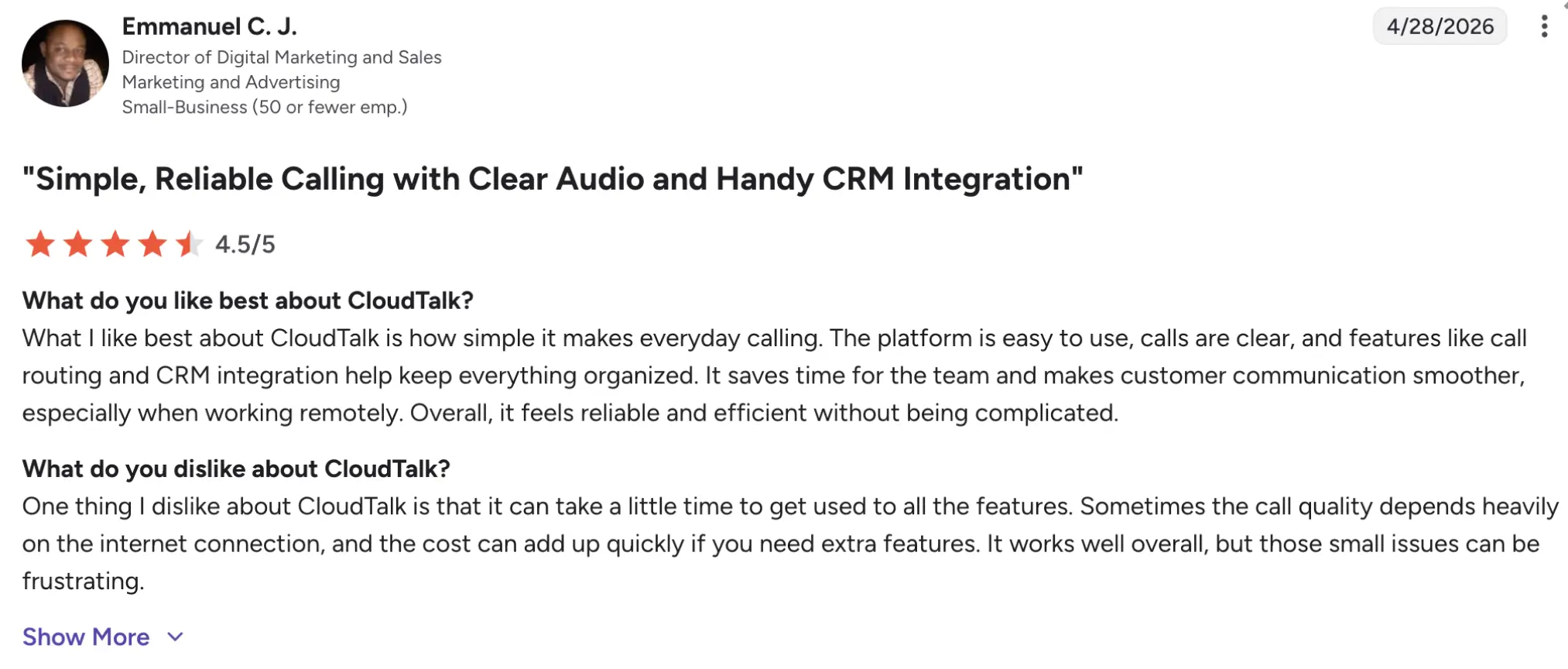 Emmanuel C. J.
Director of Digital Marketing and Sales
Marketing and Advertising
Small-Business (50 or fewer emp.)

4/28/2026

"Simple, Reliable Calling with Clear Audio and Handy CRM Integration"

4.5/5

What do you like best about CloudTalk?
What I like best about CloudTalk is how simple it makes everyday calling. The platform is easy to use, calls are clear, and features like call routing and CRM integration help keep everything organized. It saves time for the team and makes customer communication smoother, especially when working remotely. Overall, it feels reliable and efficient without being complicated.

What do you dislike about CloudTalk?
One thing I dislike about CloudTalk is that it can take a little time to get used to all the features. Sometimes the call quality depends heavily on the internet connection, and the cost can add up quickly if you need extra features. It works well overall, but those small issues can be frustrating.

Show More